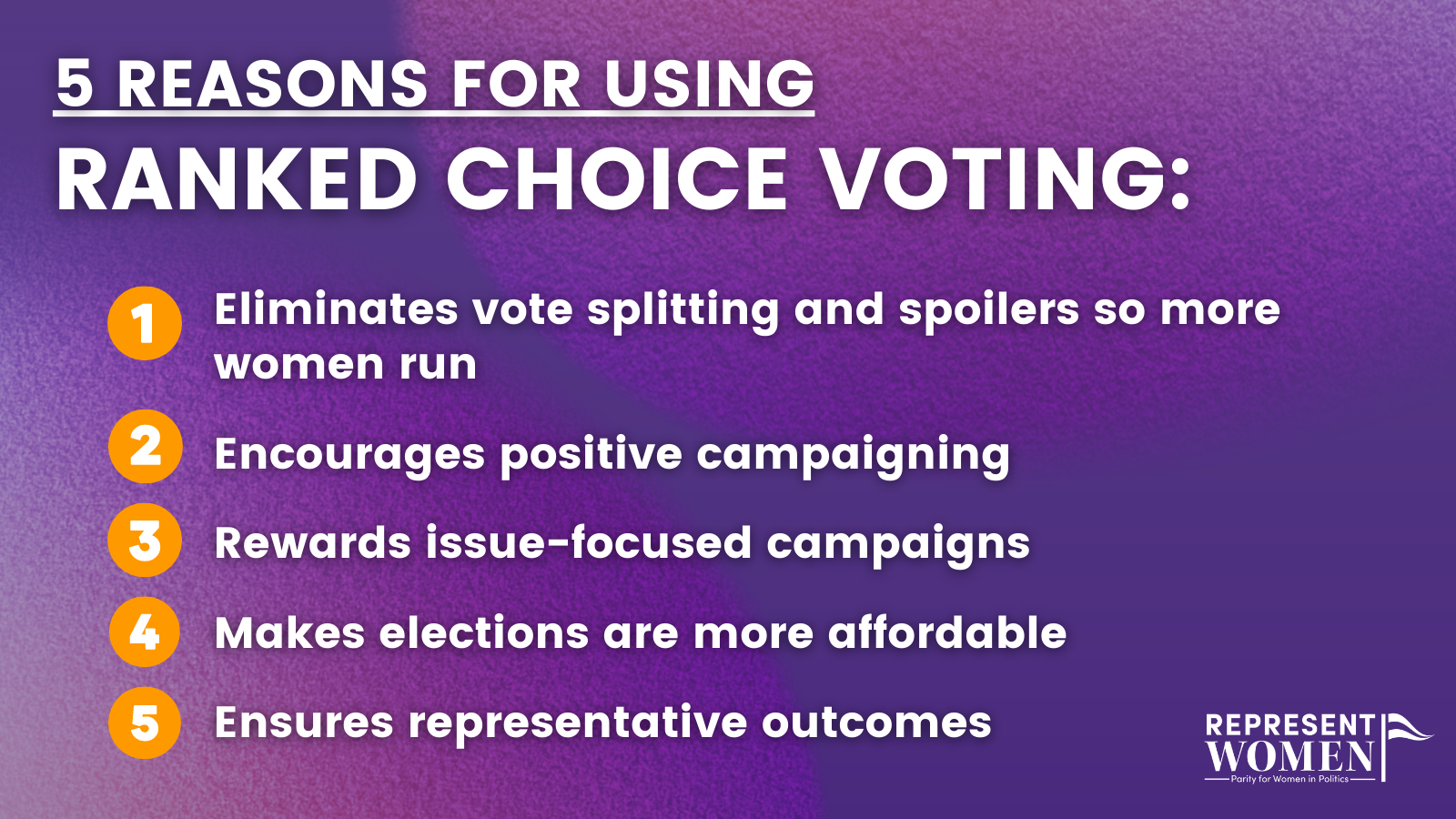 5 REASONS FOR USING
RANKED CHOICE VOTING:

1 Eliminates vote splitting and spoilers so more women run

2 Encourages positive campaigning

3 Rewards issue-focused campaigns

4 Makes elections are more affordable

5 Ensures representative outcomes

REPRESENT
WOMEN
Parity for Women in Politics